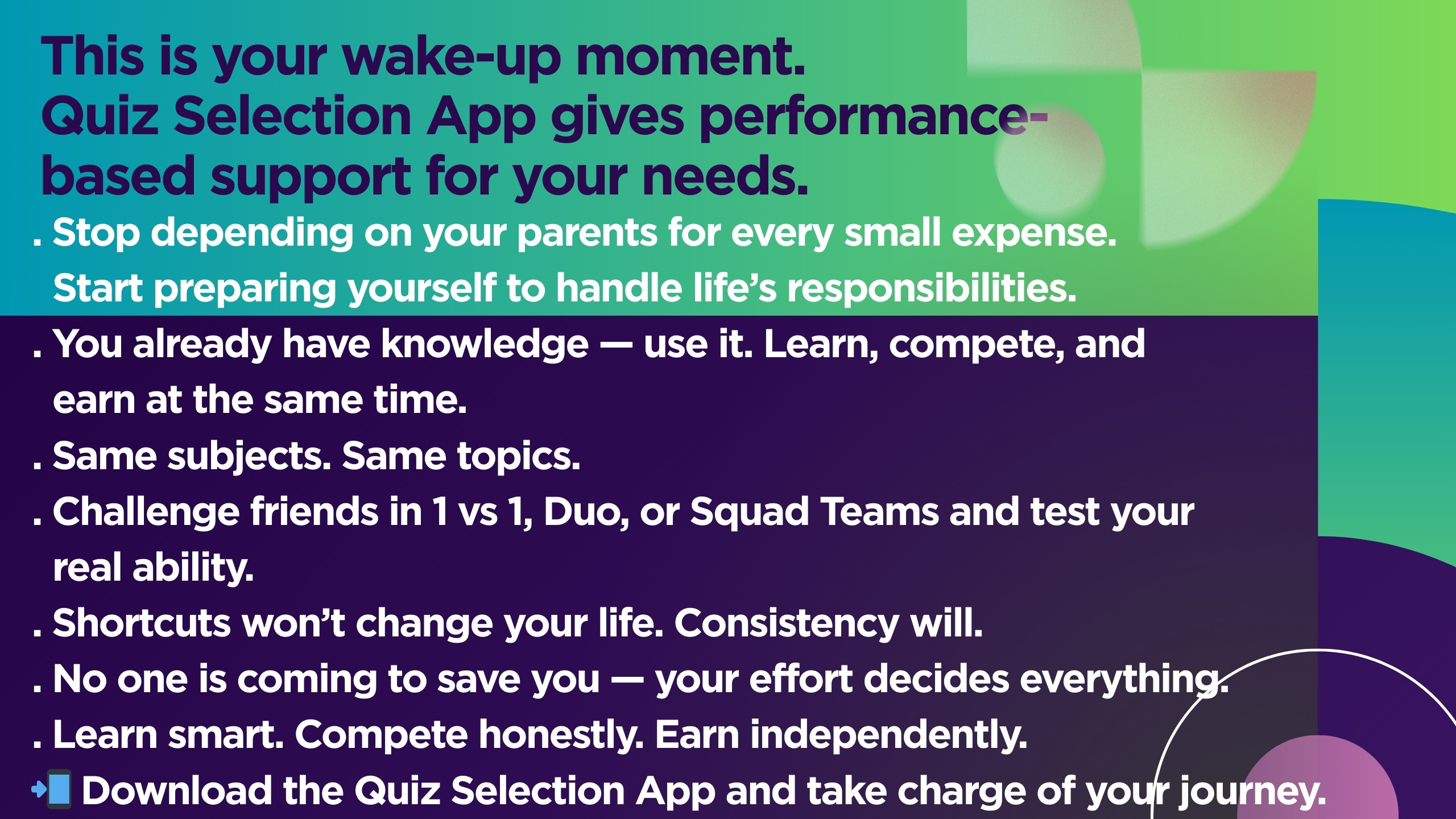 This is your wake-up moment.
Quiz Selection App gives performance-based support for your needs.

. Stop depending on your parents for every small expense. Start preparing yourself to handle life's responsibilities.

. You already have knowledge — use it. Learn, compete, and earn at the same time.

. Same subjects. Same topics.

. Challenge friends in 1 vs 1, Duo, or Squad Teams and test your real ability.

. Shortcuts won't change your life. Consistency will.

. No one is coming to save you — your effort decides everything.

. Learn smart. Compete honestly. Earn independently.

📲 Download the Quiz Selection App and take charge of your journey.